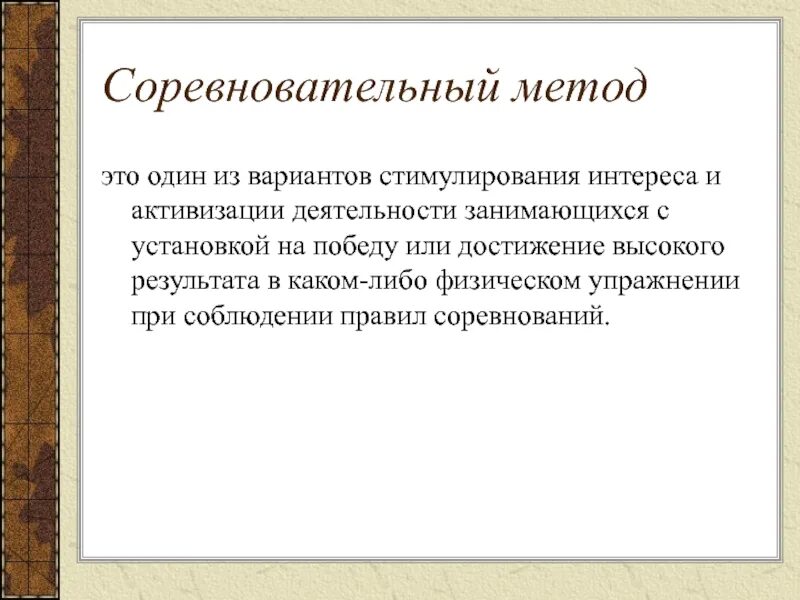 Соревновательный метод

это один из вариантов стимулирования интереса и активизации деятельности занимающихся с установкой на победу или достижение высокого результата в каком-либо физическом упражнении при соблюдении правил соревнований.